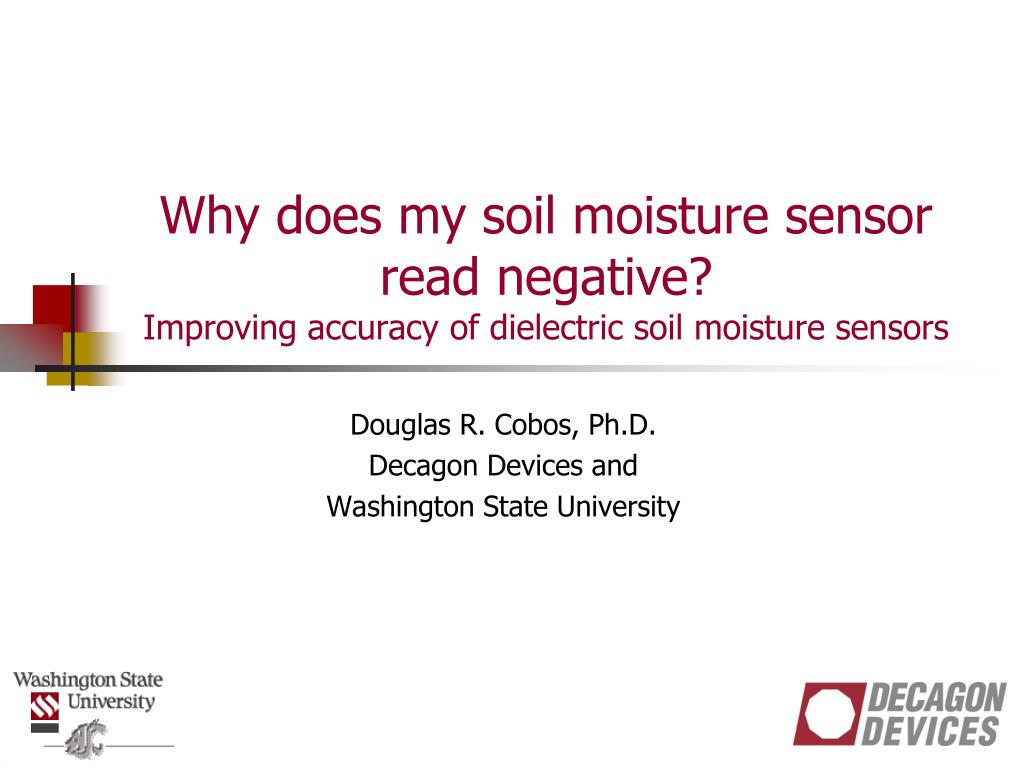 Why does my soil moisture sensor read negative?
Improving accuracy of dielectric soil moisture sensors

Douglas R. Cobos, Ph.D.
Decagon Devices and
Washington State University

Washington State University

DECAGON DEVICES